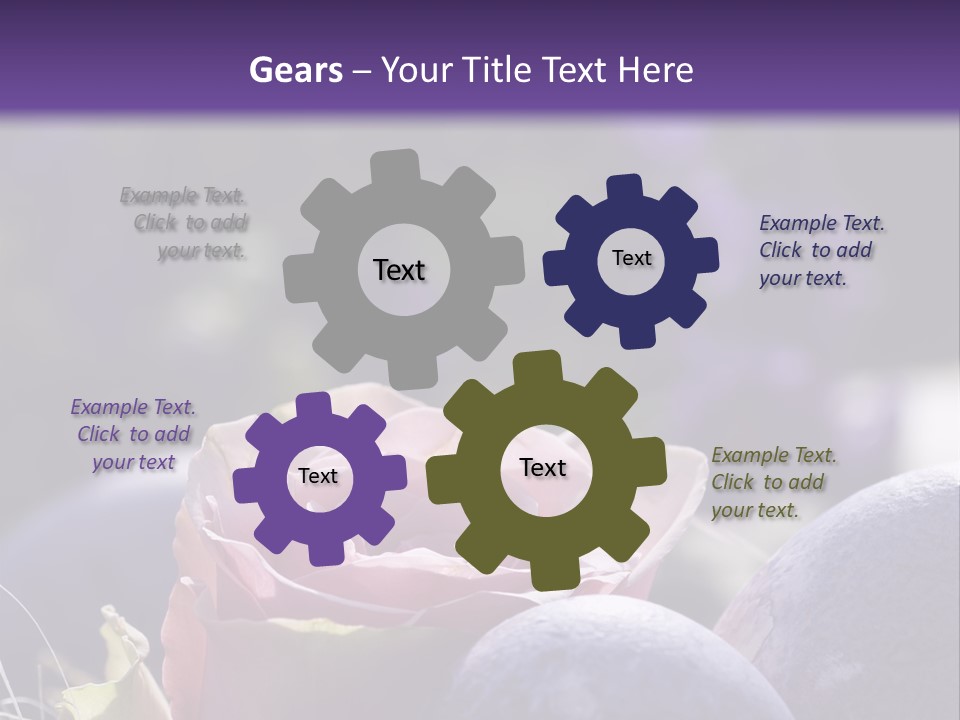 Gears – Your Title Text Here

Example Text. Click to add your text.

Text

Text

Example Text. Click to add your text.

Example Text. Click to add your text

Text

Text

Example Text. Click to add your text.